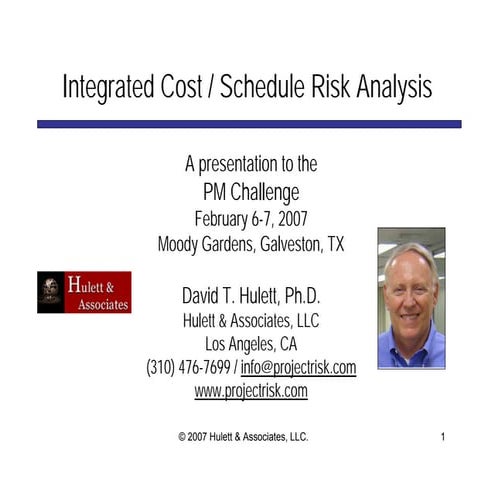 Integrated Cost / Schedule Risk Analysis

A presentation to the
PM Challenge
February 6-7, 2007
Moody Gardens, Galveston, TX

Hulett & Associates

David T. Hulett, Ph.D.
Hulett & Associates, LLC
Los Angeles, CA
(310) 476-7699 / info@projectrisk.com
www.projectrisk.com

© 2007 Hulett & Associates, LLC.

1